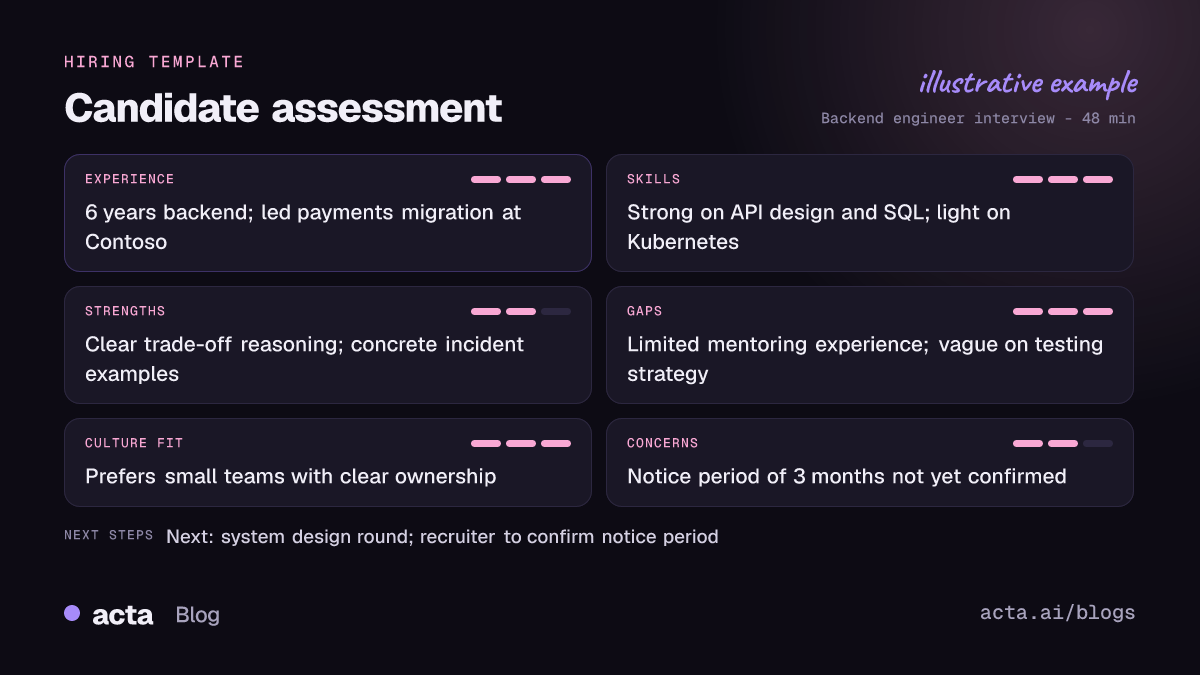 HIRING TEMPLATE

Candidate assessment

illustrative example

Backend engineer interview - 48 min

EXPERIENCE

6 years backend; led payments migration at Contoso

SKILLS

Strong on API design and SQL; light on Kubernetes

STRENGTHS

Clear trade-off reasoning; concrete incident examples

GAPS

Limited mentoring experience; vague on testing strategy

CULTURE FIT

Prefers small teams with clear ownership

CONCERNS

Notice period of 3 months not yet confirmed

NEXT STEPS Next: system design round; recruiter to confirm notice period

acta Blog

acta.ai/blogs